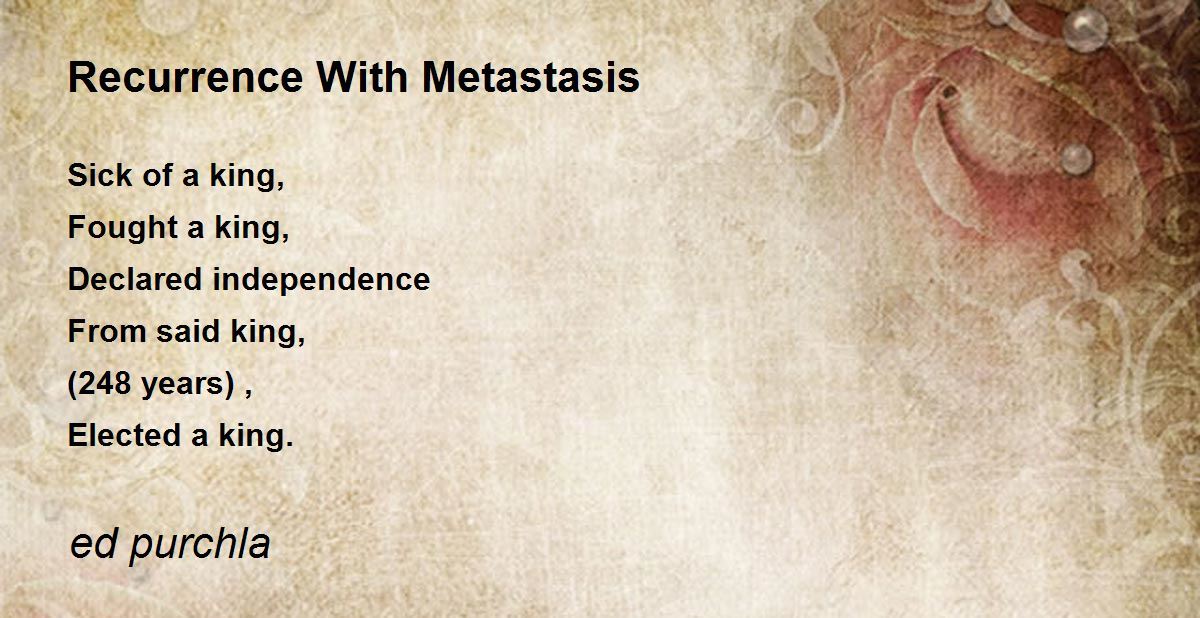 Recurrence With Metastasis

Sick of a king,
Fought a king,
Declared independence
From said king,
(248 years) ,
Elected a king.

ed purchla